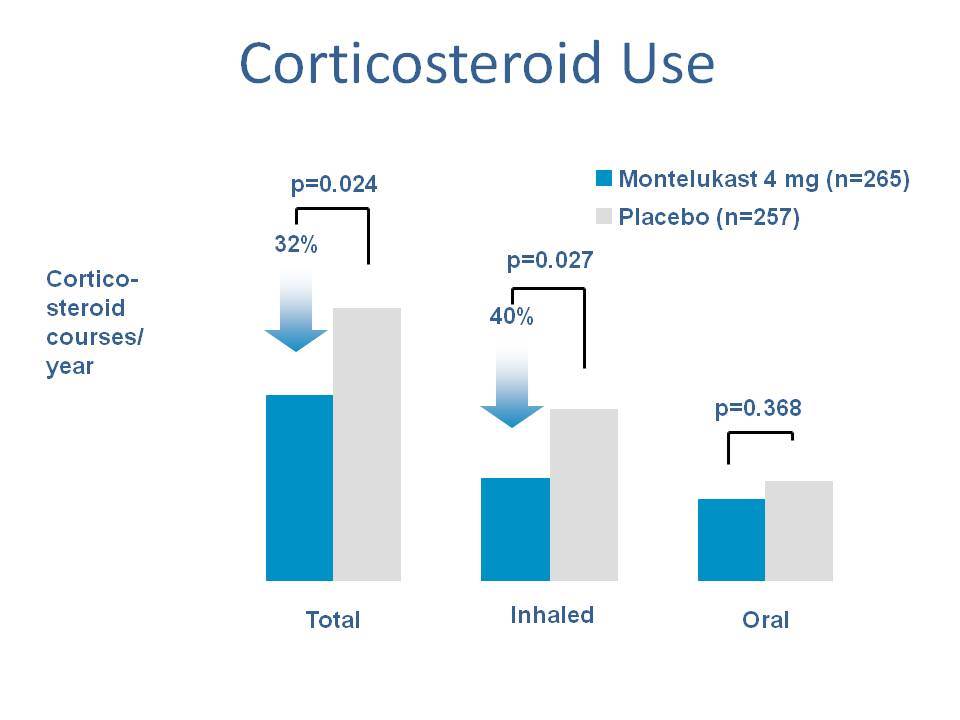 Corticosteroid Use

Montelukast 4 mg (n=265)
Placebo (n=257)

Cortico-steroid courses/ year

p=0.024
32%

p=0.027
40%

p=0.368

Total
Inhaled
Oral